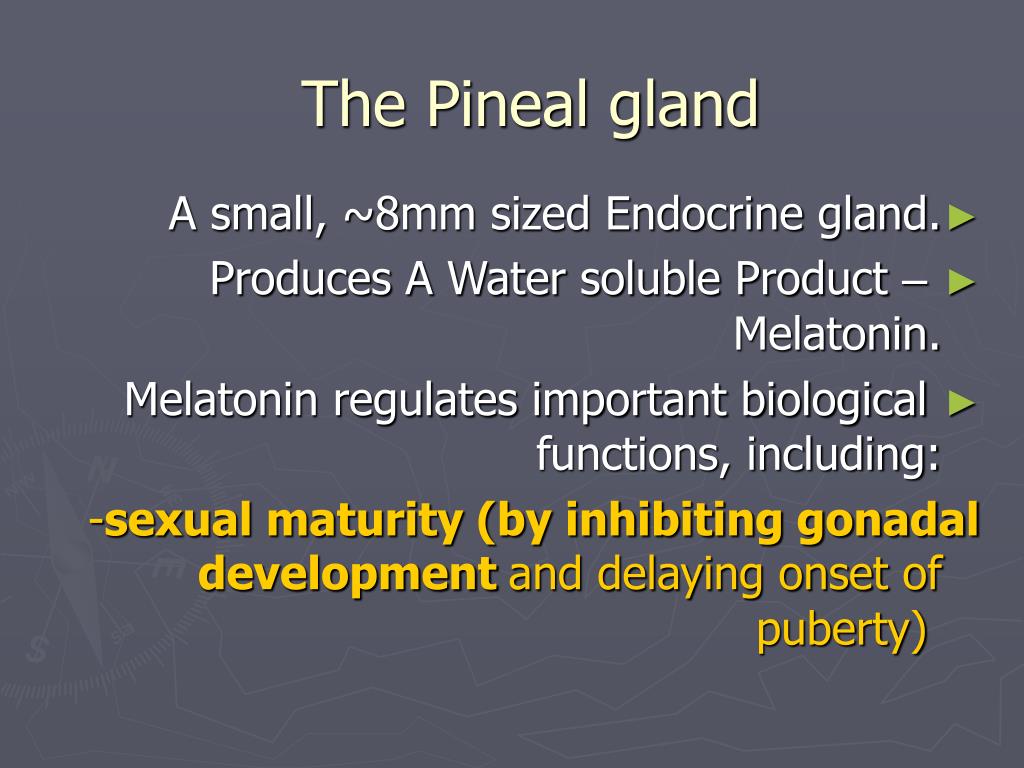 The Pineal gland

► A small, ~8mm sized Endocrine gland.

► Produces A Water soluble Product – Melatonin.

► Melatonin regulates important biological functions, including:

-sexual maturity (by inhibiting gonadal development and delaying onset of puberty)